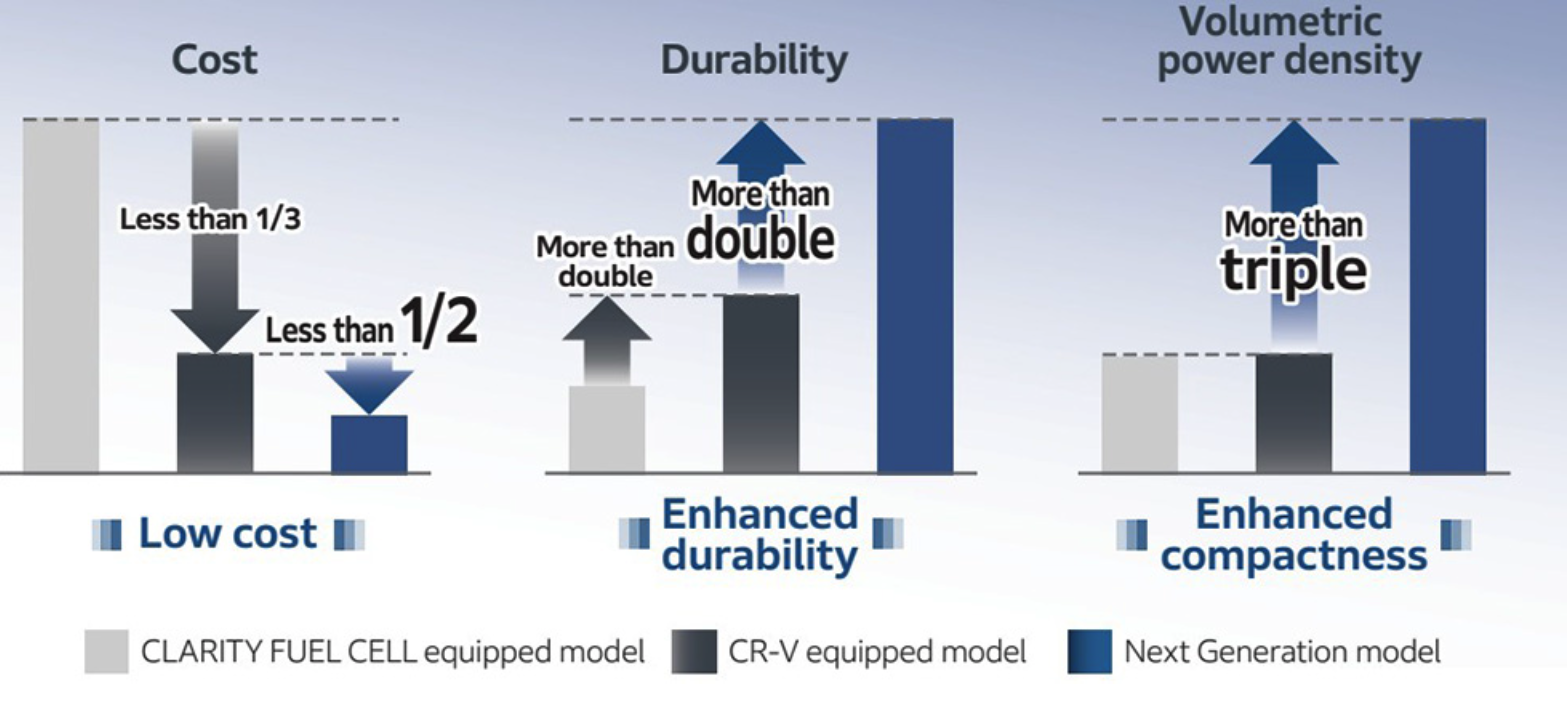 Cost

Less than 1/3

Less than 1/2

Low cost

Durability

More than double

More than double

Enhanced durability

Volumetric power density

More than triple

Enhanced compactness

CLARITY FUEL CELL equipped model CR-V equipped model Next Generation model